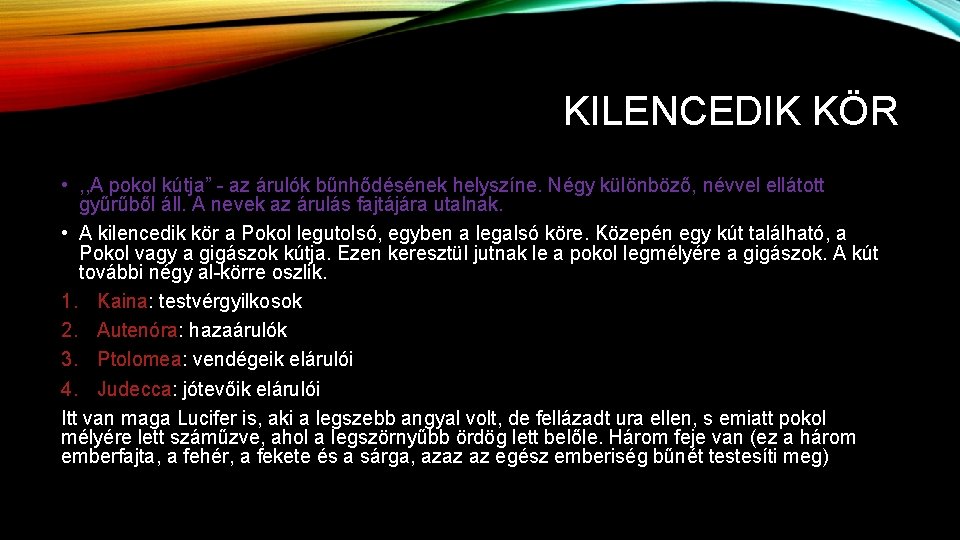 KILENCEDIK KÖR

• ,,A pokol kútja” - az árulók bűnhődésének helyszíne. Négy különböző, névvel ellátott gyűrűből áll. A nevek az árulás fajtájára utalnak.

• A kilencedik kör a Pokol legutolsó, egyben a legalsó köre. Közepén egy kút található, a Pokol vagy a gigászok kútja. Ezen keresztül jutnak le a pokol legmélyére a gigászok. A kút további négy al-körre oszlik.

1. Kaina: testvérgyilkosok
2. Autenóra: hazaárulók
3. Ptolomea: vendégeik elárulói
4. Judecca: jótevőik elárulói

Itt van maga Lucifer is, aki a legszebb angyal volt, de fellázadt ura ellen, s emiatt pokol mélyére lett száműzve, ahol a legszörnyűbb ördög lett belőle. Három feje van (ez a három emberfajta, a fehér, a fekete és a sárga, azaz az egész emberiség bűnét testesíti meg)